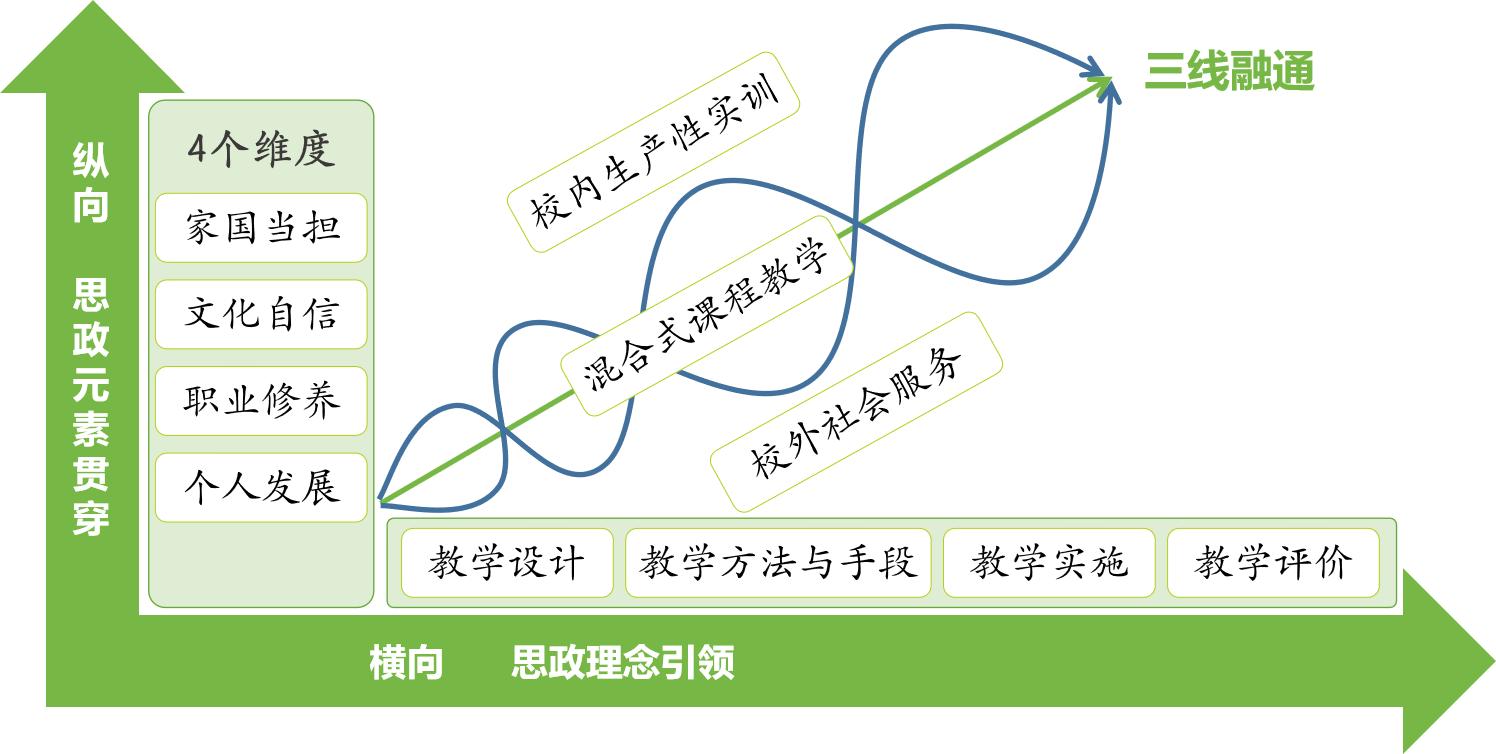 纵向

思政元素贯穿

4个维度

家国当担

文化自信

职业修养

个人发展

校内生产性实训

混合式课程教学

校外社会服务

三线融通

教学设计

教学方法与手段

教学实施

教学评价

横向　思政理念引领